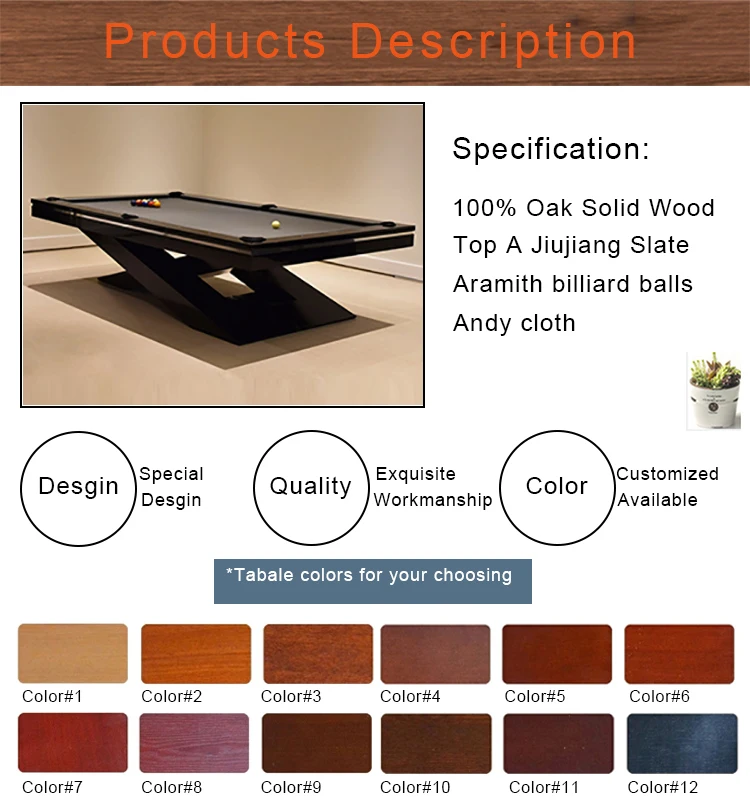 Products Description

Specification:

100% Oak Solid Wood
Top A Jiujiang Slate
Aramith billiard balls
Andy cloth

Desgin Special Desgin

Quality Exquisite Workmanship

Color Customized Available

*Tabale colors for your choosing

Color#1 Color#2 Color#3 Color#4 Color#5 Color#6

Color#7 Color#8 Color#9 Color#10 Color#11 Color#12